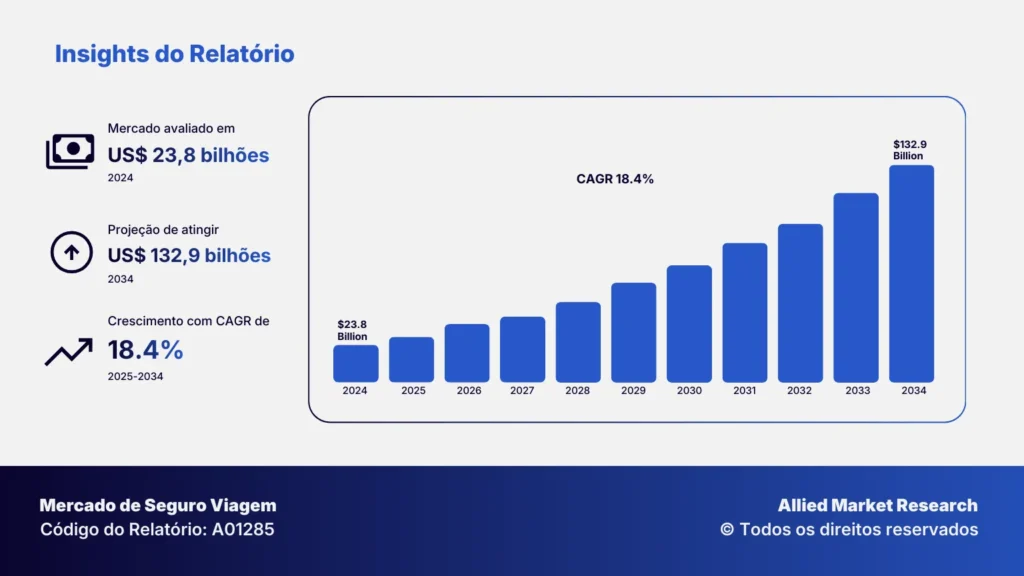 Insights do Relatório

Mercado avaliado em
US$ 23,8 bilhões
2024

Projeção de atingir
US$ 132,9 bilhões
2034

Crescimento com CAGR de
18.4%
2025-2034

CAGR 18.4%

$23.8 Billion

$132.9 Billion

2024 2025 2026 2027 2028 2029 2030 2031 2032 2033 2034

Mercado de Seguro Viagem
Código do Relatório: A01285

Allied Market Research
© Todos os direitos reservados